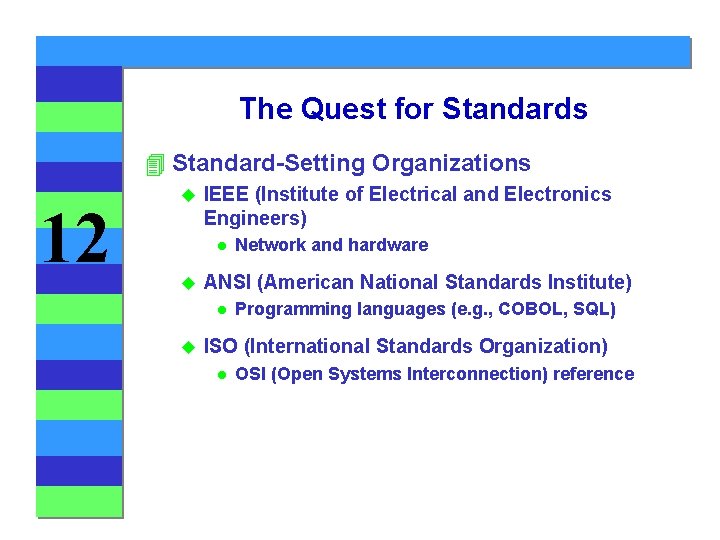 12

The Quest for Standards

Standard-Setting Organizations

IEEE (Institute of Electrical and Electronics Engineers)

Network and hardware

ANSI (American National Standards Institute)

Programming languages (e.g., COBOL, SQL)

ISO (International Standards Organization)

OSI (Open Systems Interconnection) reference